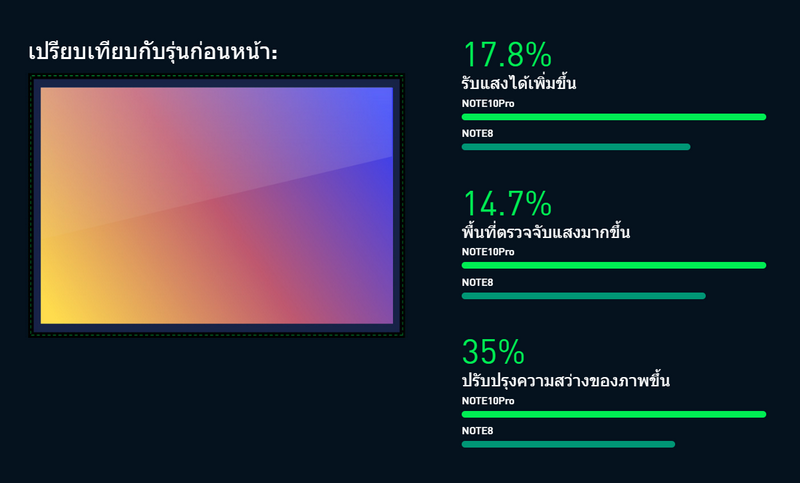 เปรียบเทียบกับรุ่นก่อนหน้า:

17.8%
รับแสงได้เพิ่มขึ้น
NOTE10Pro
NOTE8

14.7%
พื้นที่ตรวจจับแสงมากขึ้น
NOTE10Pro
NOTE8

35%
ปรับปรุงความสว่างของภาพขึ้น
NOTE10Pro
NOTE8